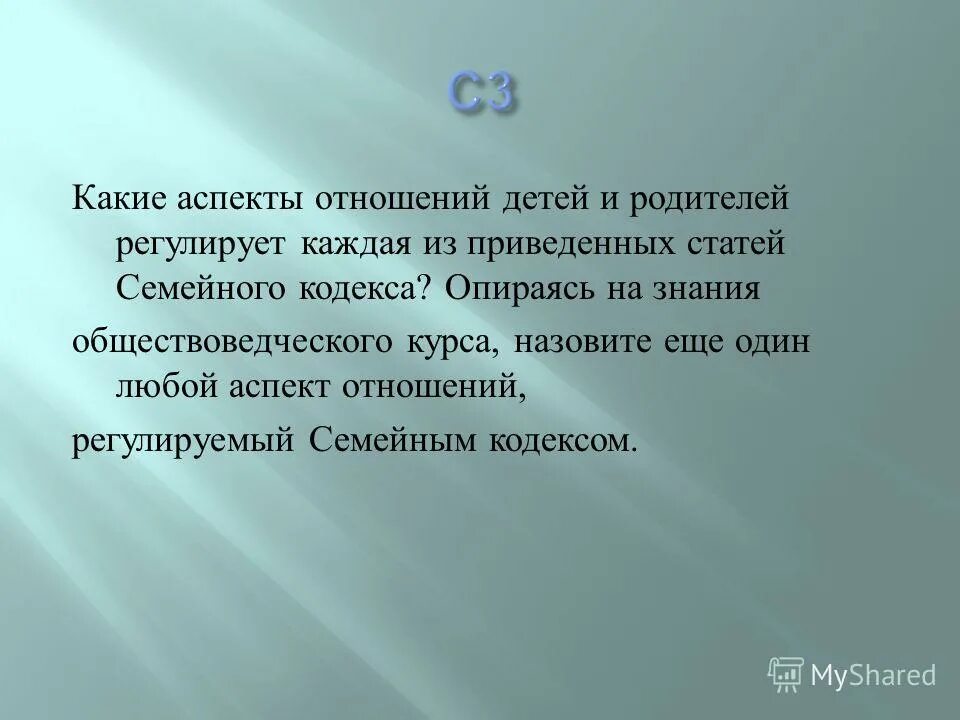 С3

Какие аспекты отношений детей и родителей регулирует каждая из приведенных статей Семейного кодекса? Опираясь на знания

обществоведческого курса, назовите еще один любой аспект отношений,

регулируемый Семейным кодексом.

MyShared